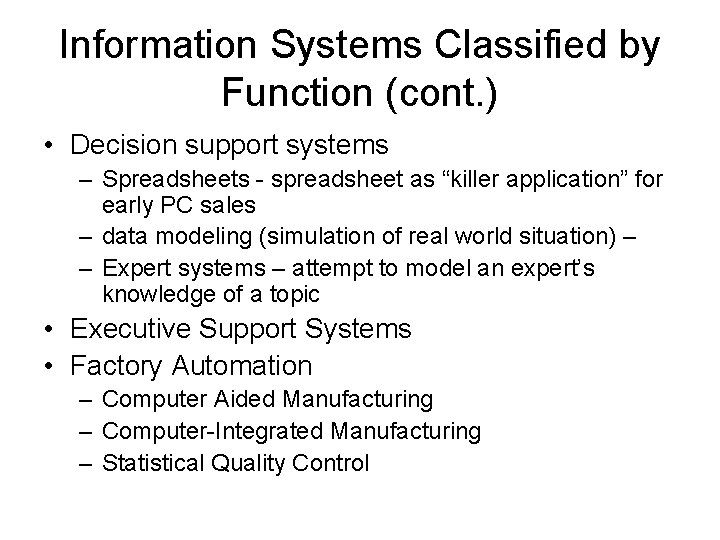 Information Systems Classified by Function (cont.)

• Decision support systems
  – Spreadsheets - spreadsheet as “killer application” for early PC sales
  – data modeling (simulation of real world situation) –
  – Expert systems – attempt to model an expert’s knowledge of a topic
• Executive Support Systems
• Factory Automation
  – Computer Aided Manufacturing
  – Computer-Integrated Manufacturing
  – Statistical Quality Control